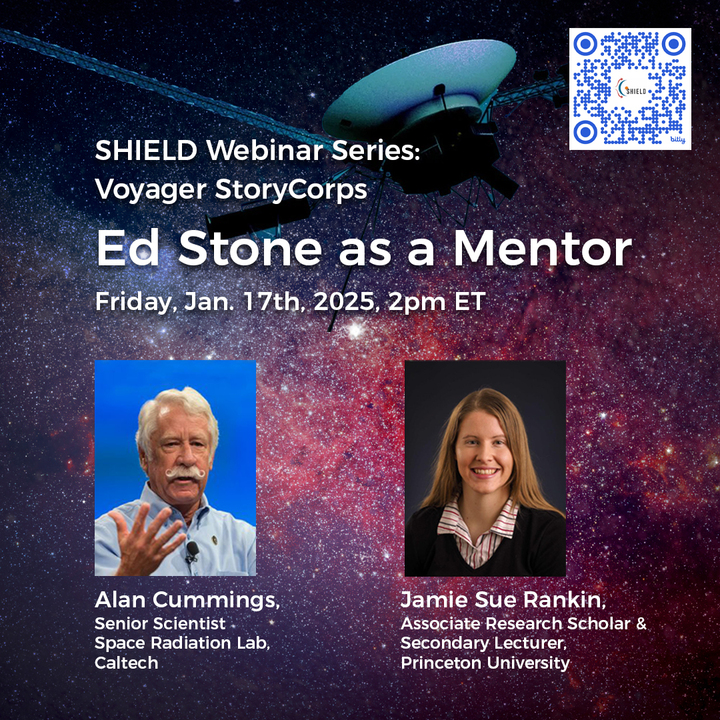 SHIELD

bitly

SHIELD Webinar Series:
Voyager StoryCorps

Ed Stone as a Mentor

Friday, Jan. 17th, 2025, 2pm ET

Alan Cummings,
Senior Scientist
Space Radiation Lab,
Caltech

Jamie Sue Rankin,
Associate Research Scholar &
Secondary Lecturer,
Princeton University